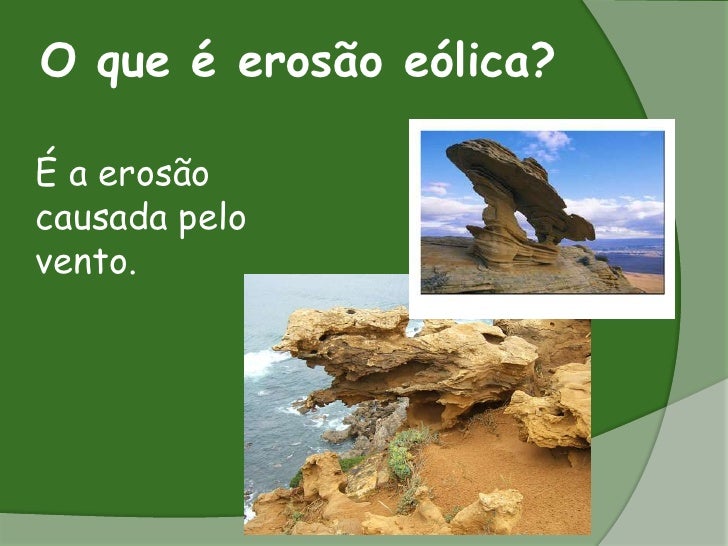 O que é erosão eólica?

É a erosão causada pelo vento.